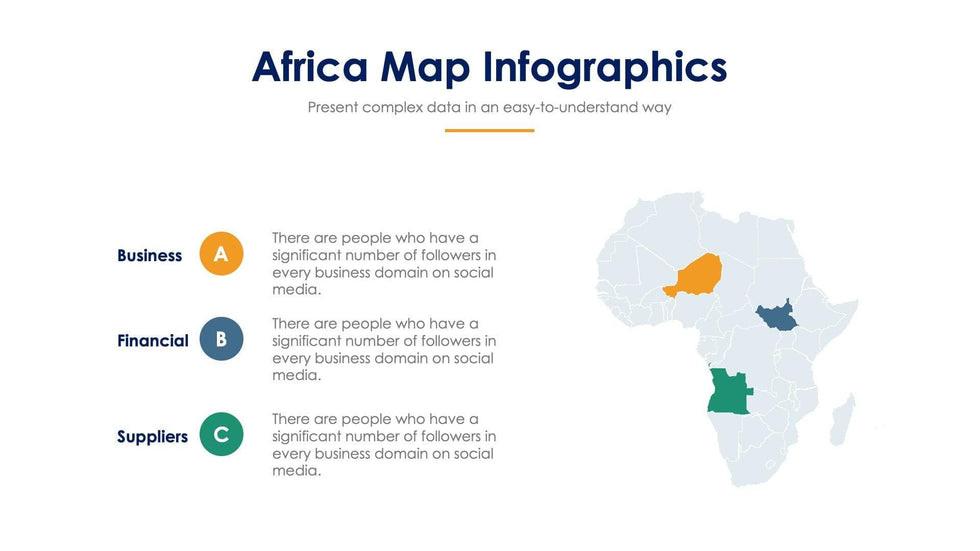 Africa Map Infographics

Present complex data in an easy-to-understand way

Business A There are people who have a significant number of followers in every business domain on social media.

Financial B There are people who have a significant number of followers in every business domain on social media.

Suppliers C There are people who have a significant number of followers in every business domain on social media.